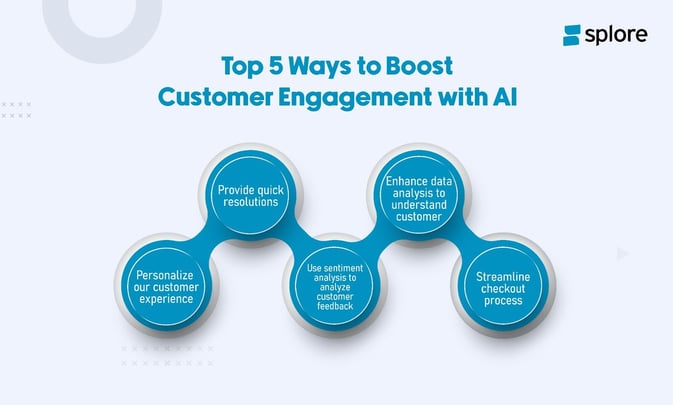 splore

Top 5 Ways to Boost Customer Engagement with AI

Personalize our customer experience

Provide quick resolutions

Use sentiment analysis to analyze customer feedback

Enhance data analysis to understand customer

Streamline checkout process